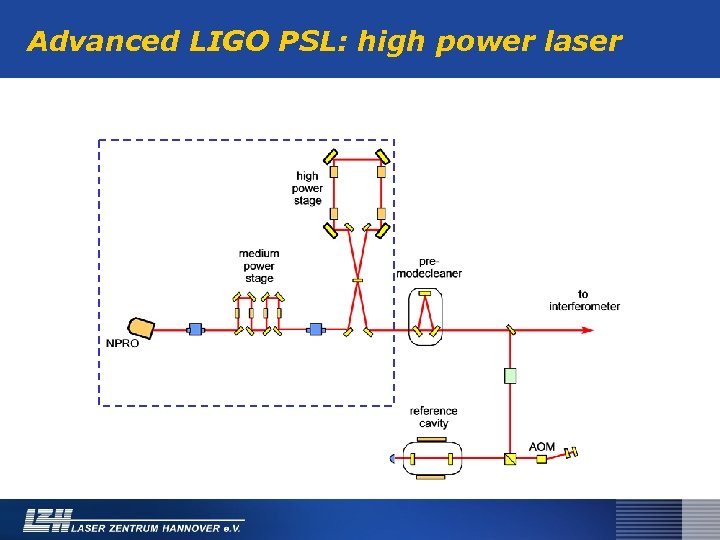 Advanced LIGO PSL: high power laser

high power stage

medium power stage

pre-modecleaner

to interferometer

NPRO

reference cavity

AOM

LZH LASER ZENTRUM HANNOVER e.V.